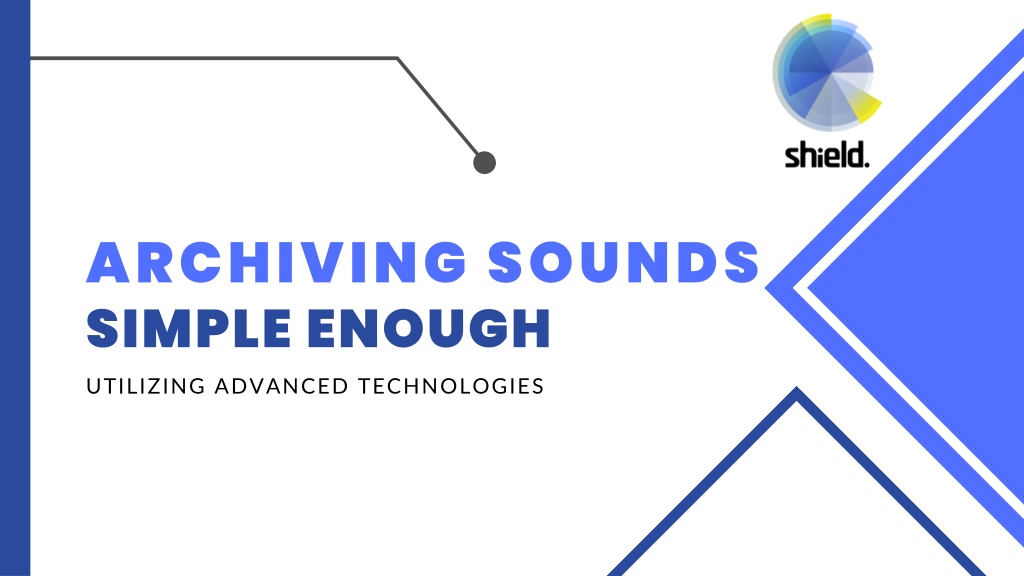 shield.

ARCHIVING SOUNDS
SIMPLE ENOUGH

UTILIZING ADVANCED TECHNOLOGIES